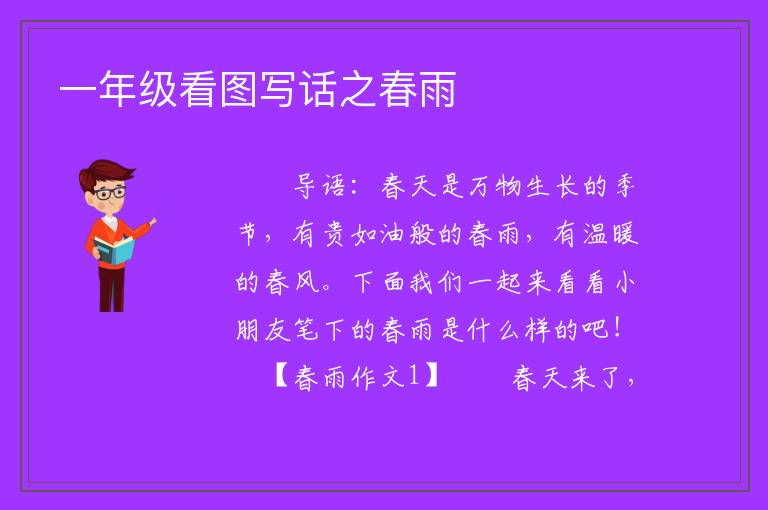 一年级看图写话之春雨

导语：春天是万物生长的季节，有贵如油般的春雨，有温暖的春风。下面我们一起来看看小朋友笔下的春雨是什么样的吧！

【春雨作文1】　春天来了，